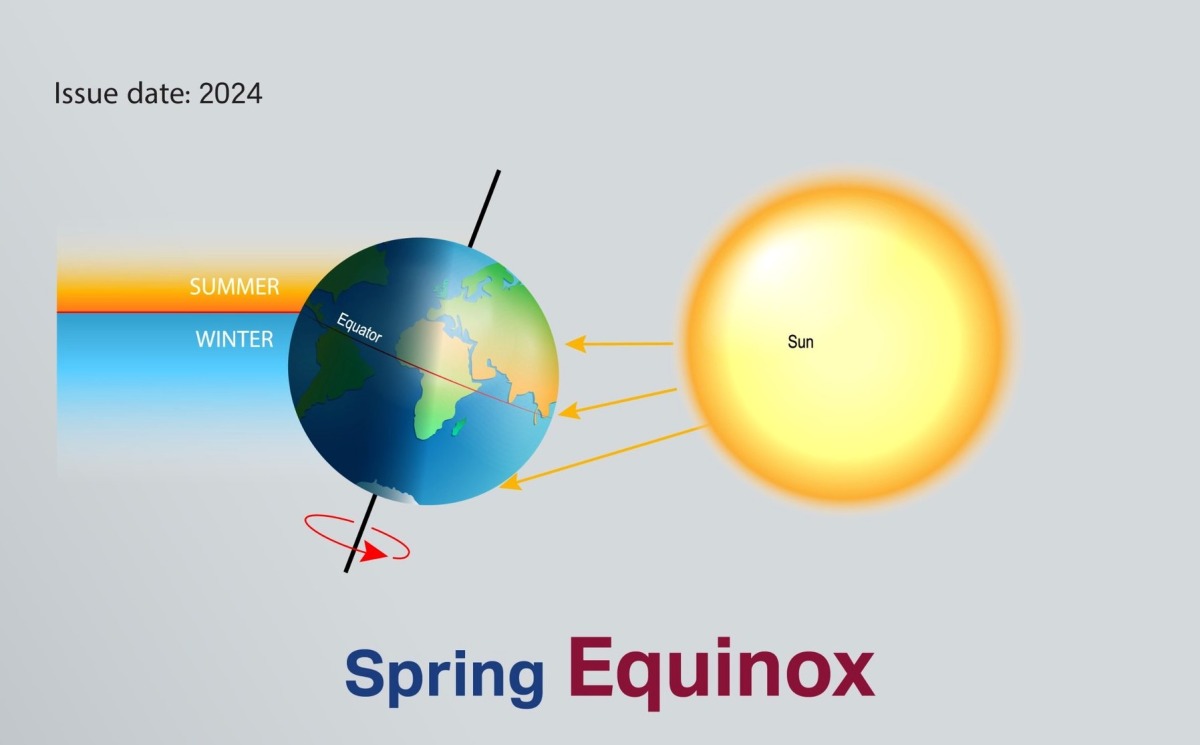 Issue date: 2024

SUMMER

WINTER

Equator

Sun

Spring Equinox